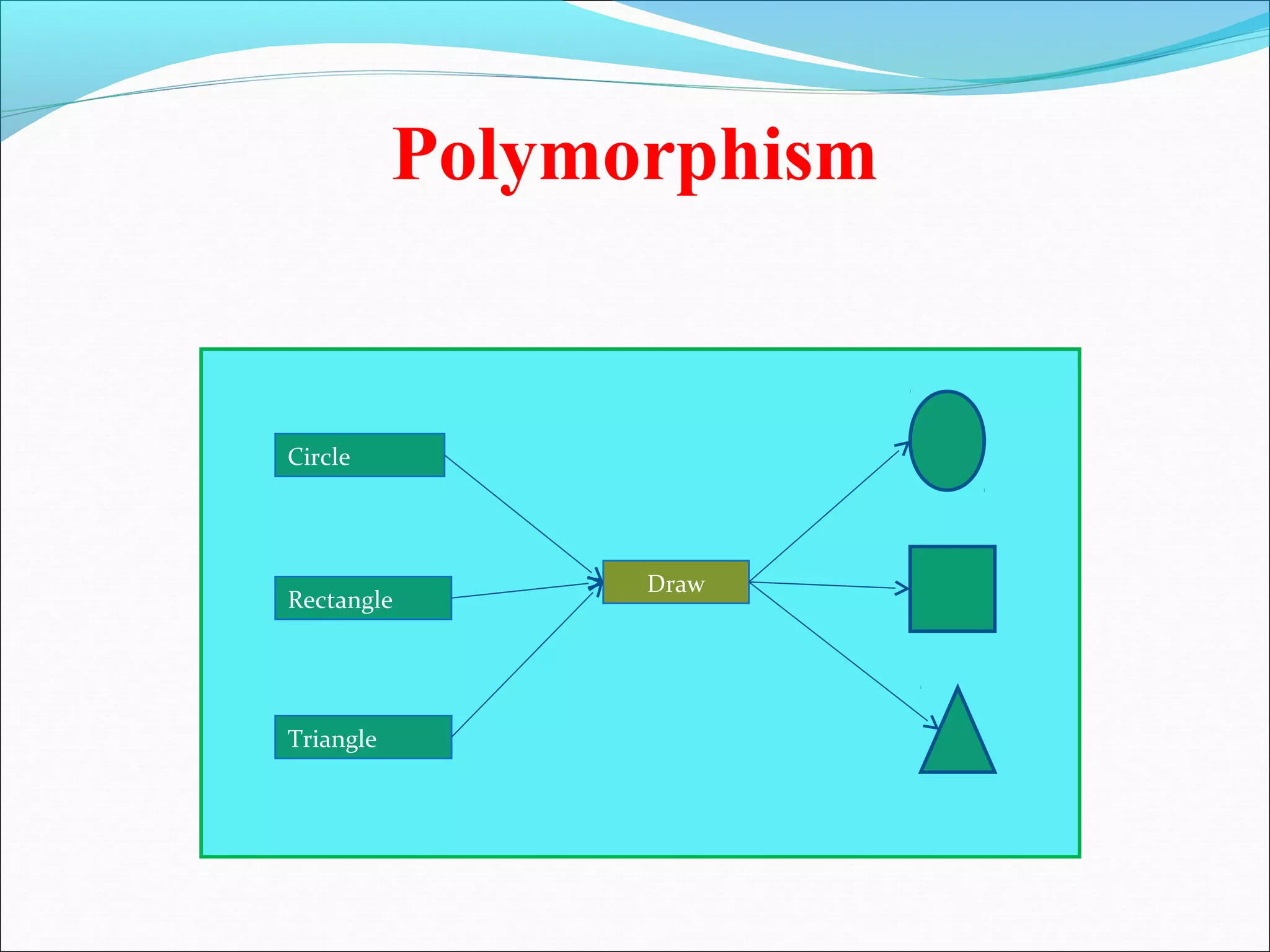 Polymorphism

Circle

Rectangle

Triangle

Draw